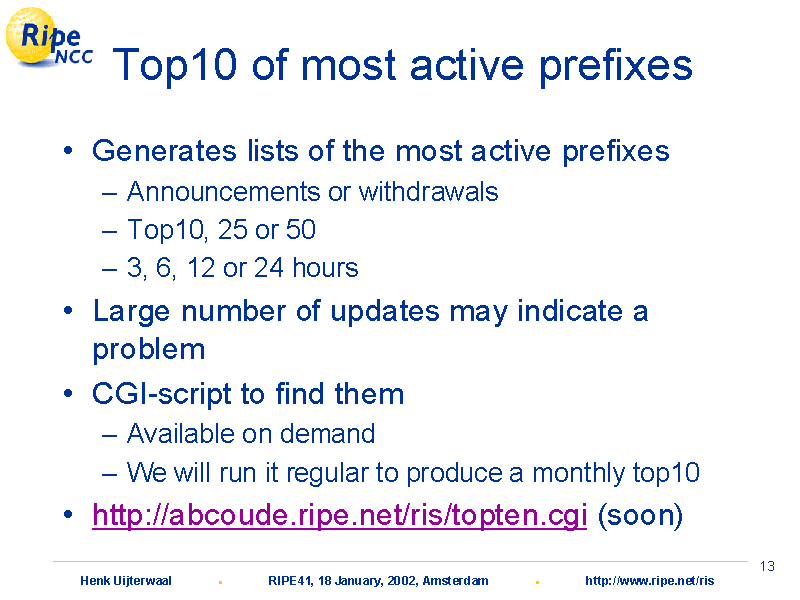 Ripe NCC

Top10 of most active prefixes

• Generates lists of the most active prefixes
– Announcements or withdrawals
– Top10, 25 or 50
– 3, 6, 12 or 24 hours

• Large number of updates may indicate a problem

• CGI-script to find them
– Available on demand
– We will run it regular to produce a monthly top10

• http://abcoude.ripe.net/ris/topten.cgi (soon)

13

Henk Uijterwaal ▪ RIPE41, 18 January, 2002, Amsterdam ▪ http://www.ripe.net/ris